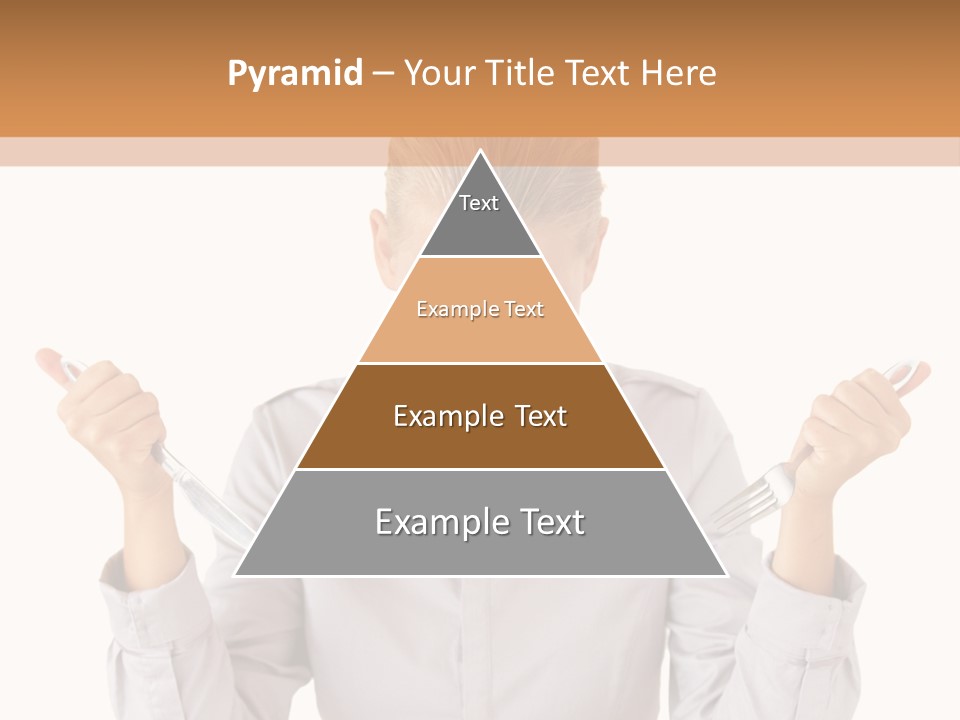 Pyramid – Your Title Text Here

Text

Example Text

Example Text

Example Text